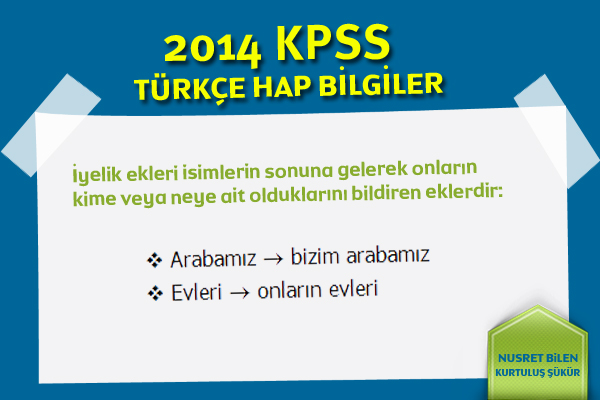 2014 KPSS
TÜRKÇE HAP BİLGİLER

İyelik ekleri isimlerin sonuna gelerek onların kime veya neye ait olduklarını bildiren eklerdir:

❖ Arabamız → bizim arabamız
❖ Evleri → onların evleri

NUSRET BİLEN
KURTULUŞ ŞÜKÜR